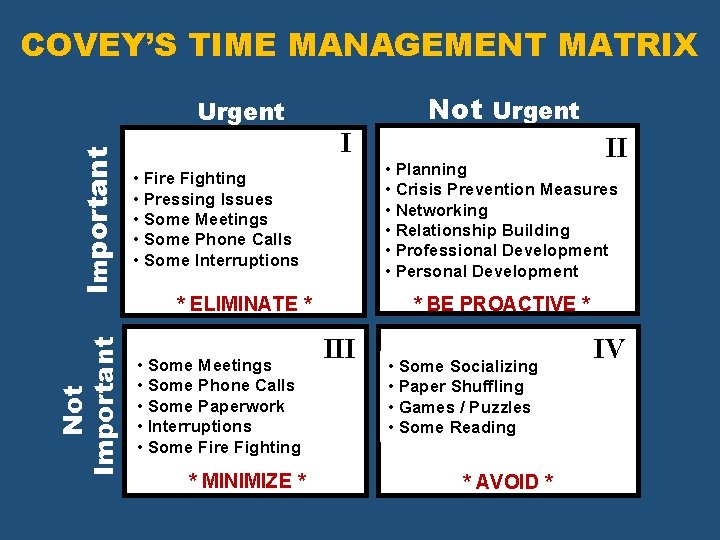 COVEY'S TIME MANAGEMENT MATRIX

Urgent

Not Urgent

Important

I

• Fire Fighting
• Pressing Issues
• Some Meetings
• Some Phone Calls
• Some Interruptions

* ELIMINATE *

II

• Planning
• Crisis Prevention Measures
• Networking
• Relationship Building
• Professional Development
• Personal Development

* BE PROACTIVE *

Not Important

III

• Some Meetings
• Some Phone Calls
• Some Paperwork
• Interruptions
• Some Fire Fighting

* MINIMIZE *

IV

• Some Socializing
• Paper Shuffling
• Games / Puzzles
• Some Reading

* AVOID *